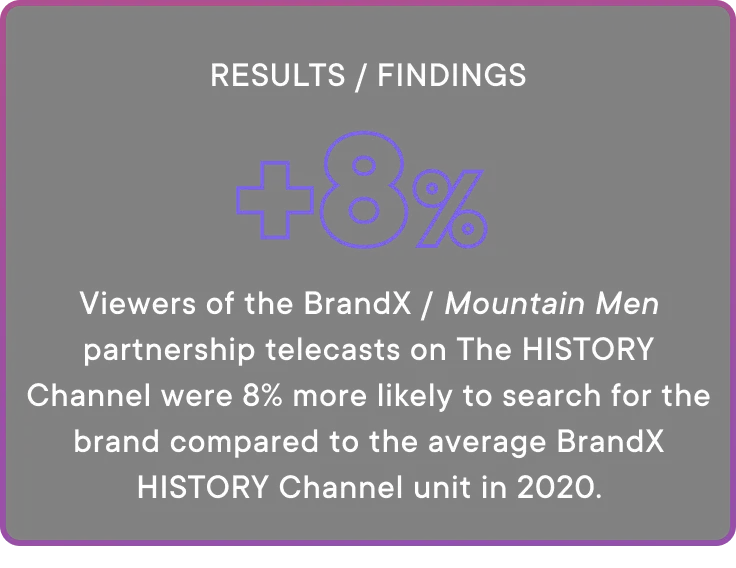 RESULTS / FINDINGS

+8%

Viewers of the BrandX / Mountain Men partnership telecasts on The HISTORY Channel were 8% more likely to search for the brand compared to the average BrandX HISTORY Channel unit in 2020.